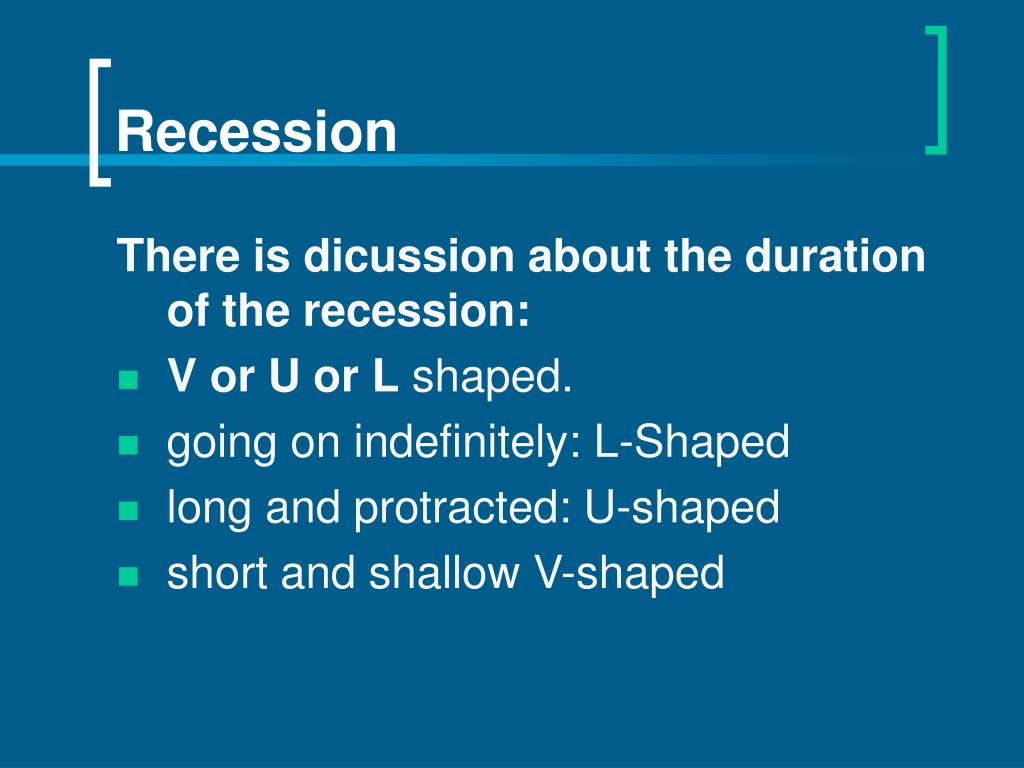 Recession

There is dicussion about the duration of the recession:

- V or U or L shaped.
- going on indefinitely: L-Shaped
- long and protracted: U-shaped
- short and shallow V-shaped